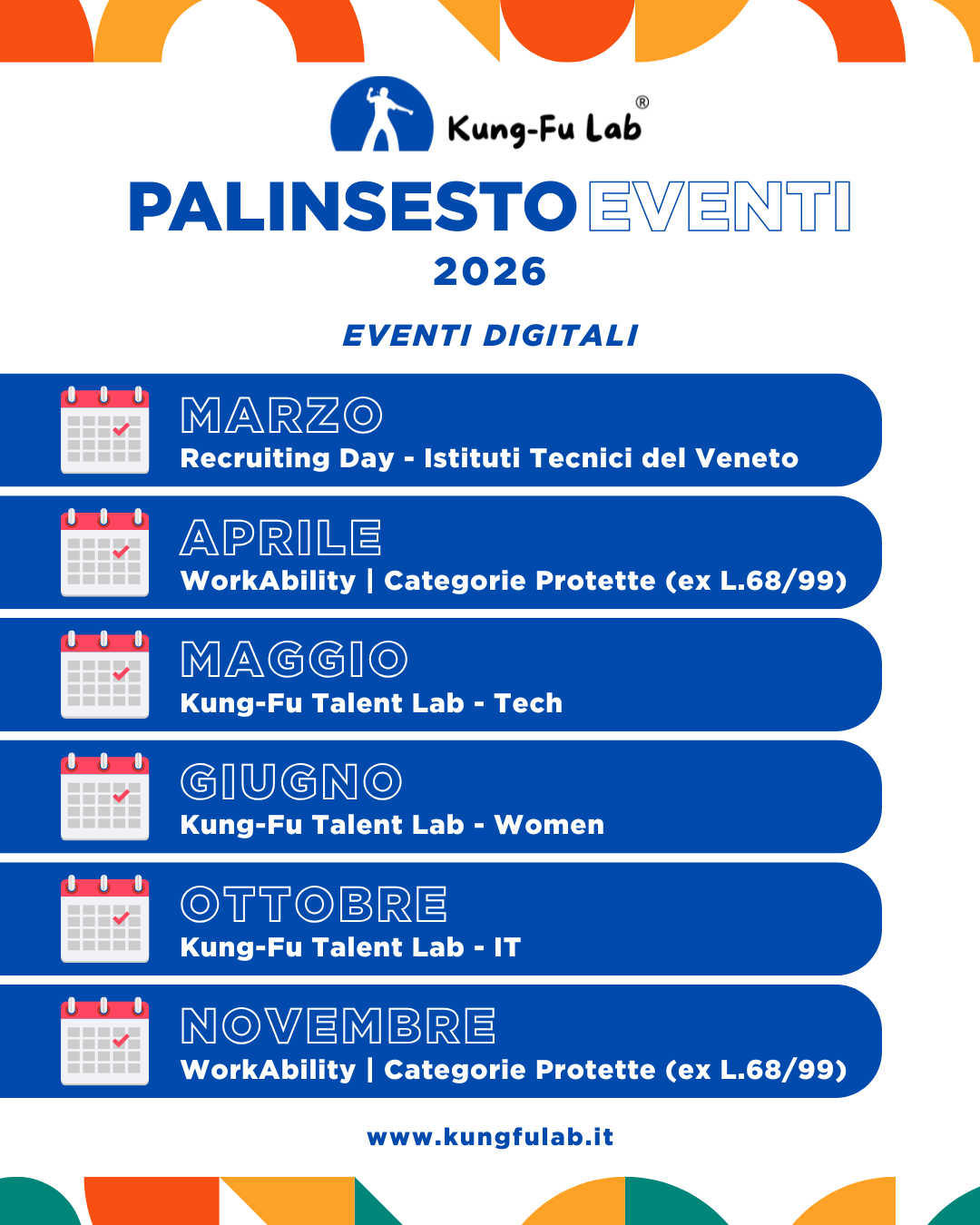 Kung-Fu Lab®

PALINSESTO EVENTI
2026

EVENTI DIGITALI

MARZO
Recruiting Day - Istituti Tecnici del Veneto

APRILE
WorkAbility | Categorie Protette (ex L.68/99)

MAGGIO
Kung-Fu Talent Lab - Tech

GIUGNO
Kung-Fu Talent Lab - Women

OTTOBRE
Kung-Fu Talent Lab - IT

NOVEMBRE
WorkAbility | Categorie Protette (ex L.68/99)

www.kungfulab.it